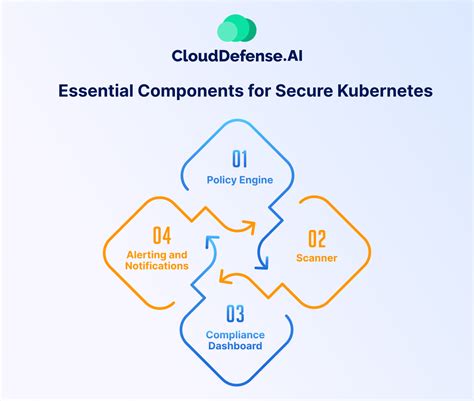 CloudDefense.AI

Essential Components for Secure Kubernetes

01
Policy Engine

02
Scanner

03
Compliance Dashboard

04
Alerting and Notifications